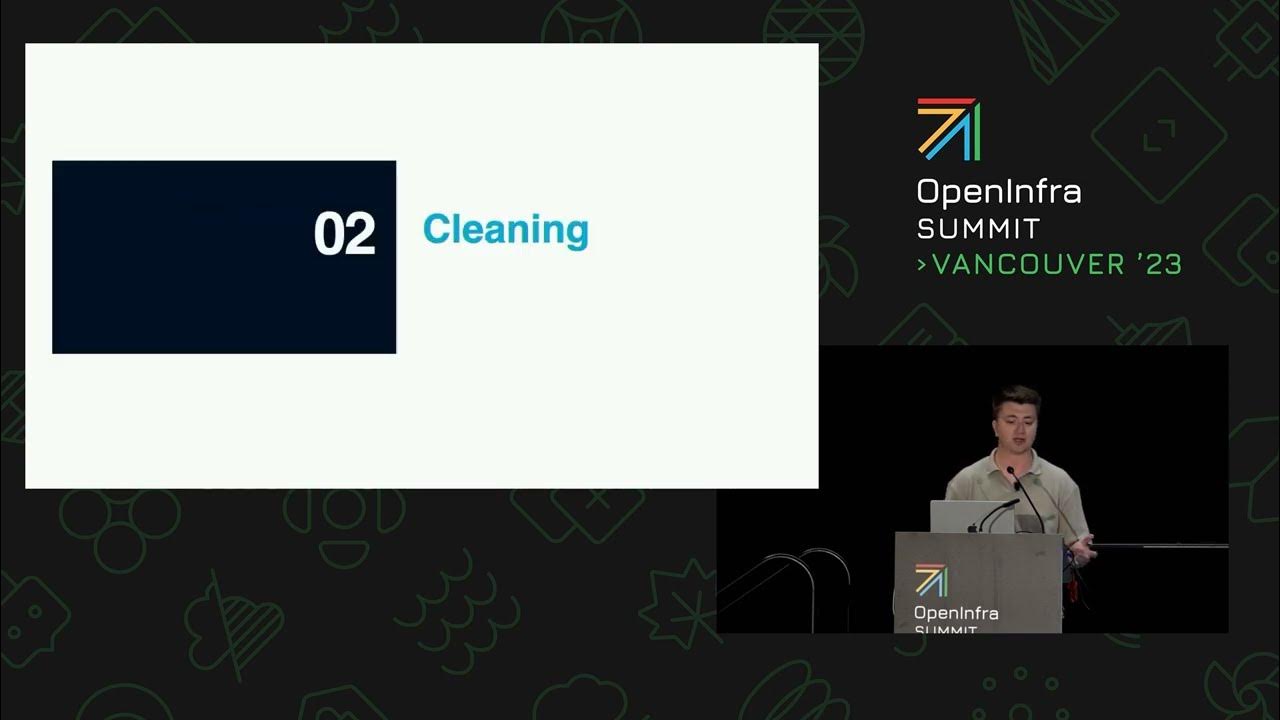 02 Cleaning

OpenInfra
SUMMIT
>VANCOUVER '23

OpenInfra
SUMMIT